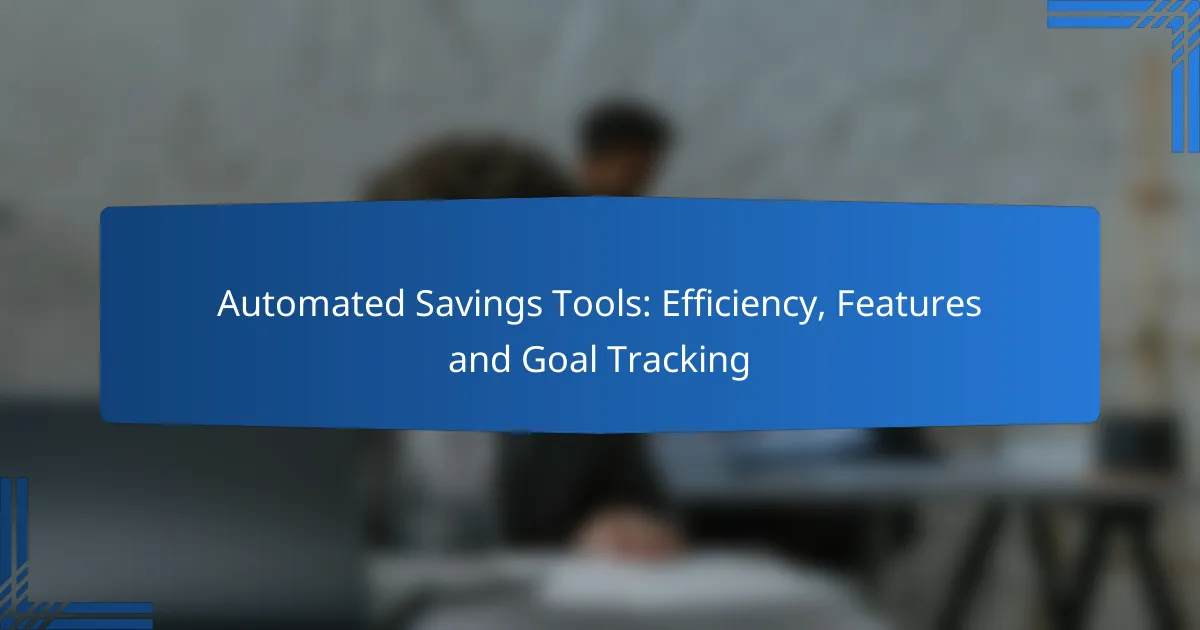 Automated Savings Tools: Efficiency, Features and Goal Tracking